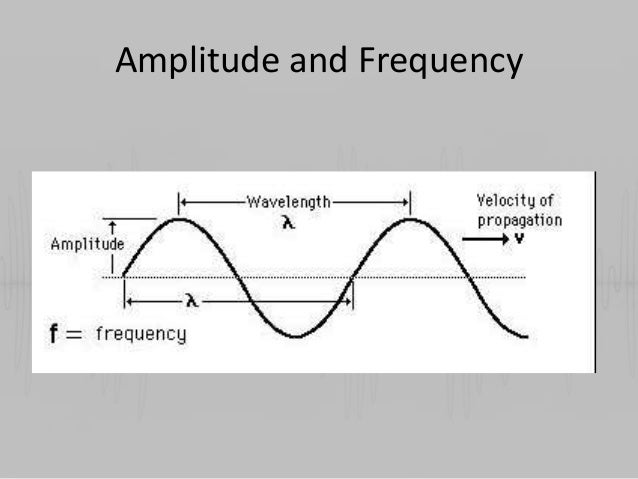 Amplitude and Frequency

Wavelength
$\lambda$

Velocity of propagation
v

Amplitude

$\lambda$

f = frequency